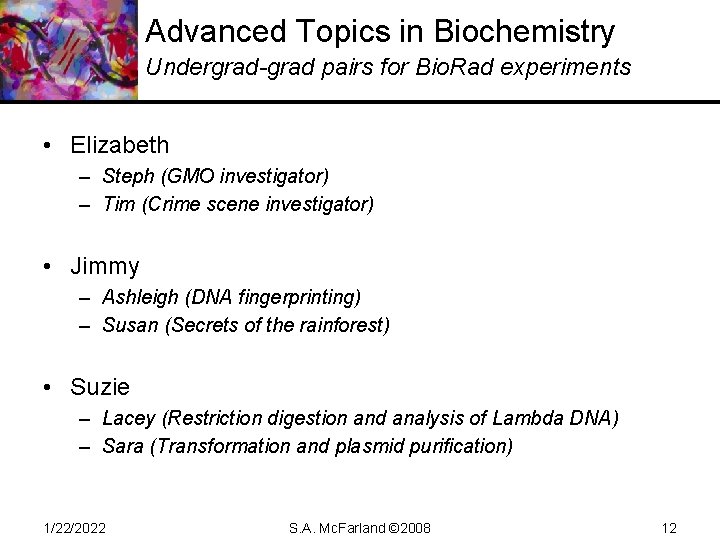 Advanced Topics in Biochemistry
Undergrad-grad pairs for BioRad experiments

• Elizabeth
– Steph (GMO investigator)
– Tim (Crime scene investigator)

• Jimmy
– Ashleigh (DNA fingerprinting)
– Susan (Secrets of the rainforest)

• Suzie
– Lacey (Restriction digestion and analysis of Lambda DNA)
– Sara (Transformation and plasmid purification)

1/22/2022
S.A. McFarland ©2008
12